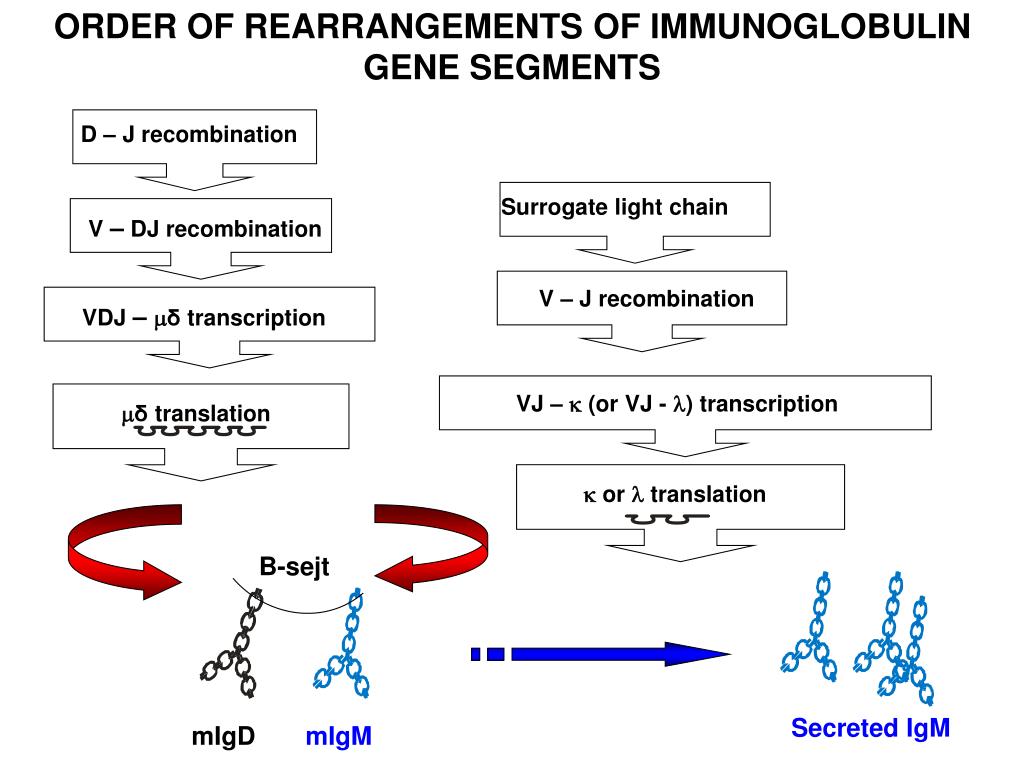 ORDER OF REARRANGEMENTS OF IMMUNOGLOBULIN GENE SEGMENTS

D – J recombination

V – DJ recombination

VDJ – μδ transcription

μδ translation

Surrogate light chain

V – J recombination

VJ – κ (or VJ - λ) transcription

κ or λ translation

B-sejt

mIgD

mIgM

Secreted IgM